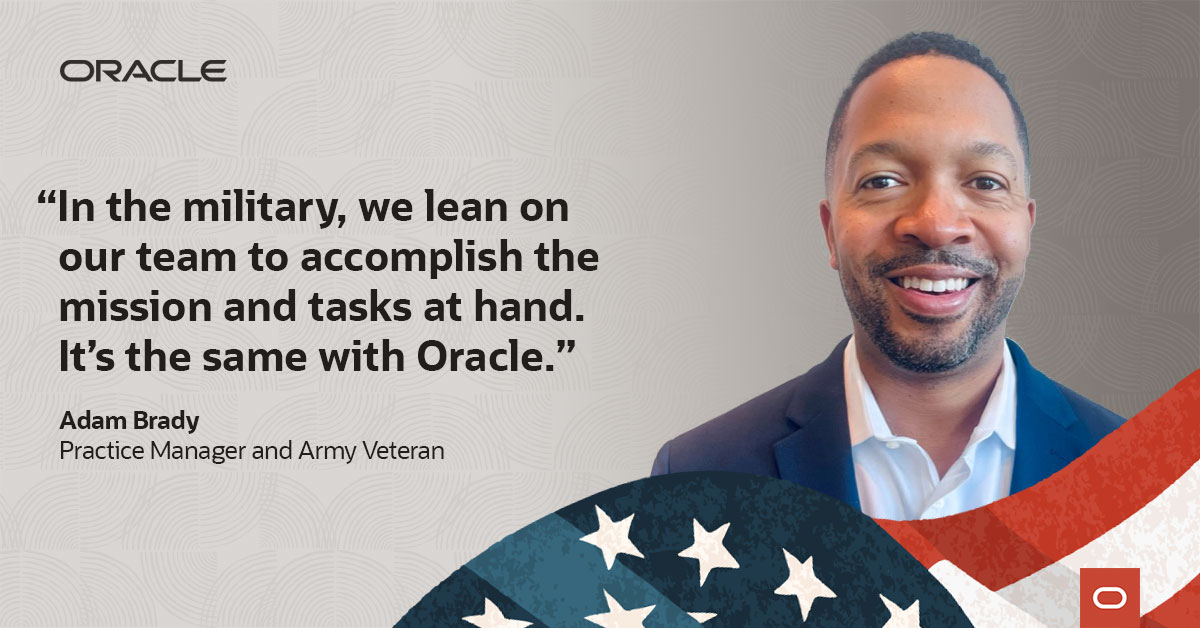 ORACLE

“In the military, we lean on our team to accomplish the mission and tasks at hand. It’s the same with Oracle.”

Adam Brady
Practice Manager and Army Veteran